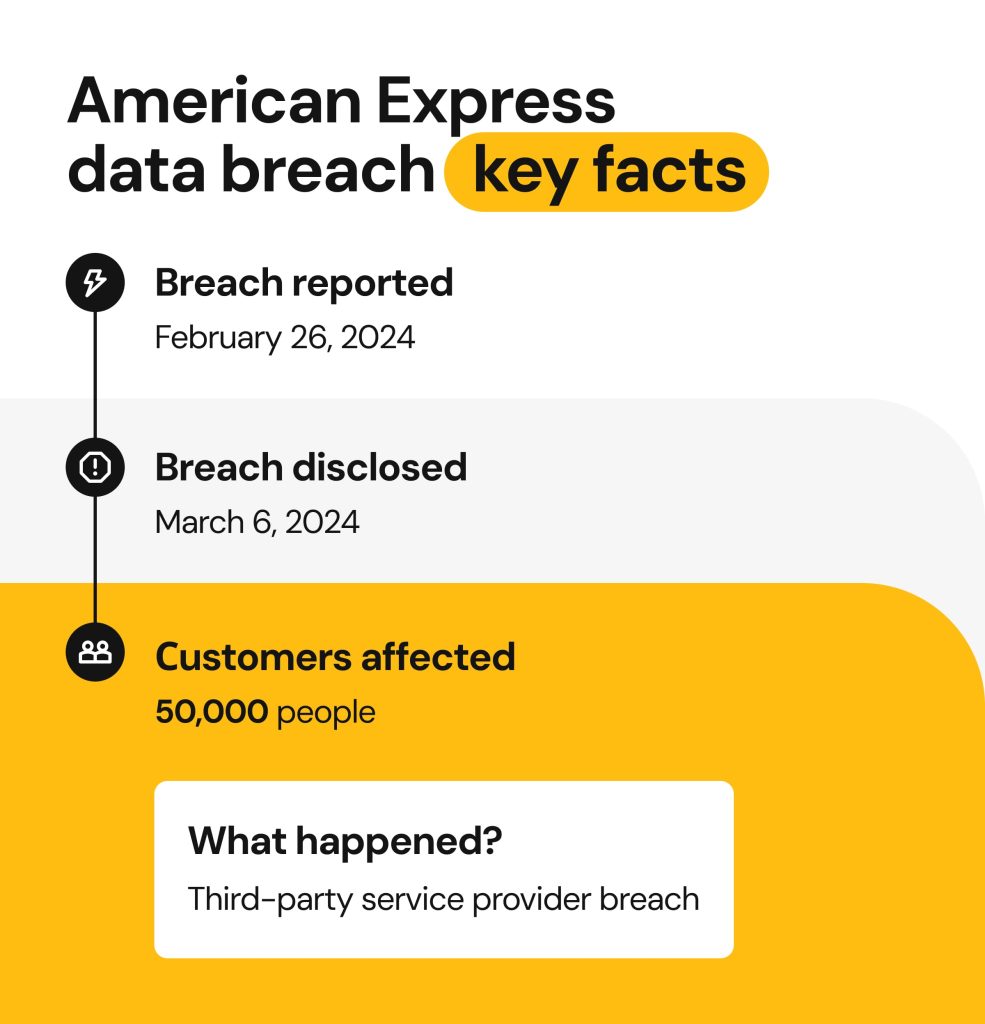 American Express data breach key facts

Breach reported
February 26, 2024

Breach disclosed
March 6, 2024

Customers affected
50,000 people

What happened?
Third-party service provider breach